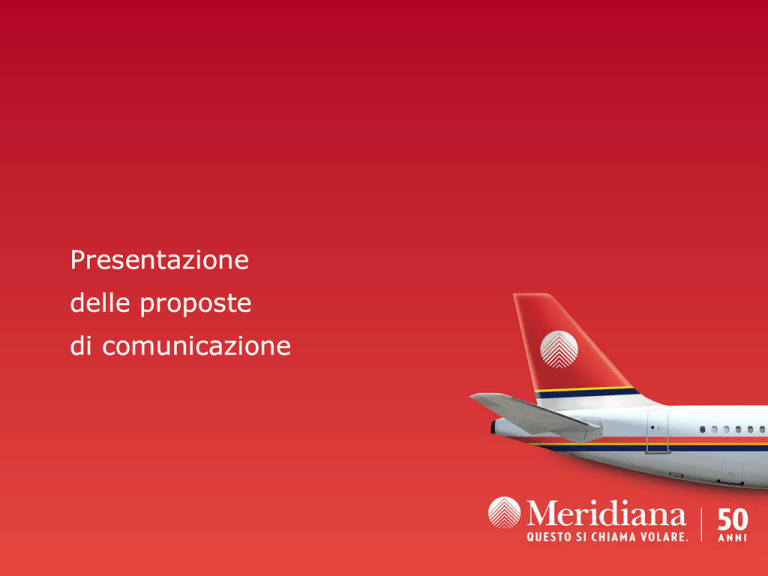 Presentazione
delle proposte
di comunicazione

Meridiana
QUESTO SI CHIAMA VOLARE.

50
ANNI